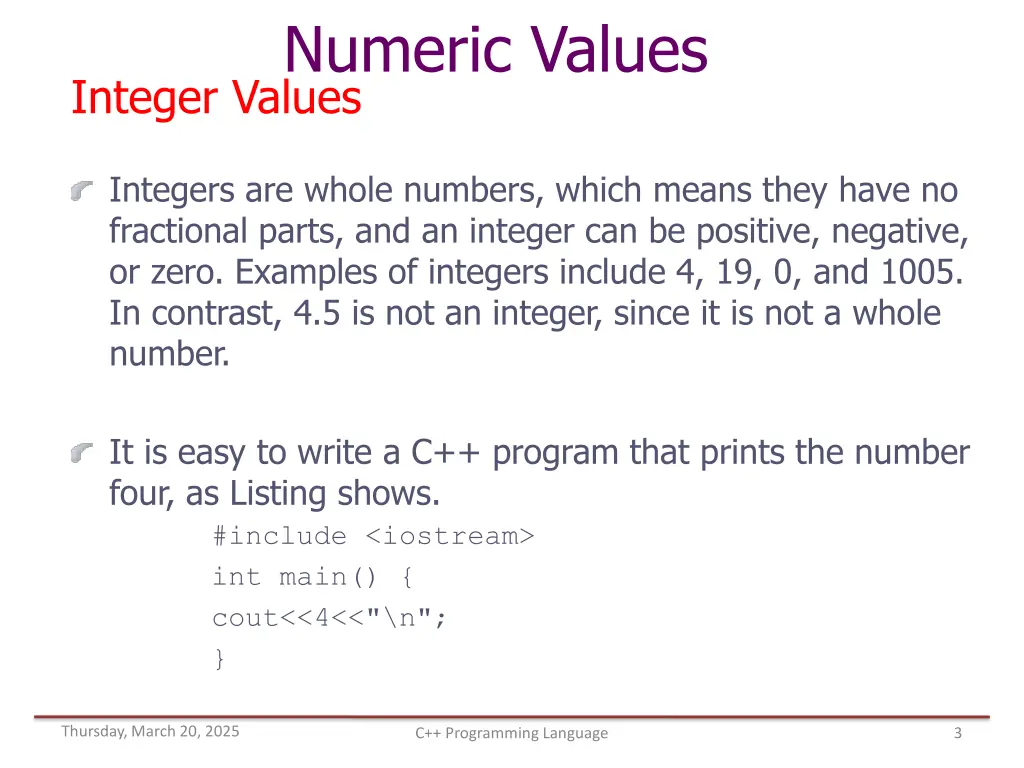 Numeric Values

Integer Values

Integers are whole numbers, which means they have no fractional parts, and an integer can be positive, negative, or zero. Examples of integers include 4, 19, 0, and 1005. In contrast, 4.5 is not an integer, since it is not a whole number.

It is easy to write a C++ program that prints the number four, as Listing shows.

#include <iostream>
int main() {
cout<<4<<"\n";
}

Thursday, March 20, 2025

C++ Programming Language

3